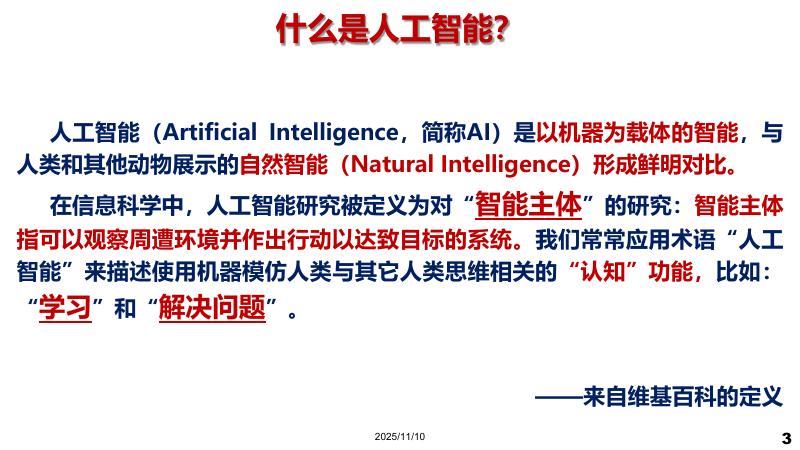 什么是人工智能?

人工智能（Artificial Intelligence，简称AI）是以机器为载体的智能，与人类和其他动物展示的自然智能（Natural Intelligence）形成鲜明对比。

在信息科学中，人工智能研究被定义为对“智能主体”的研究：智能主体指可以观察周遭环境并作出行动以达致目标的系统。我们常常应用术语“人工智能”来描述使用机器模仿人类与其它人类思维相关的“认知”功能，比如：“学习”和“解决问题”。

——来自维基百科的定义

2025/11/10

3